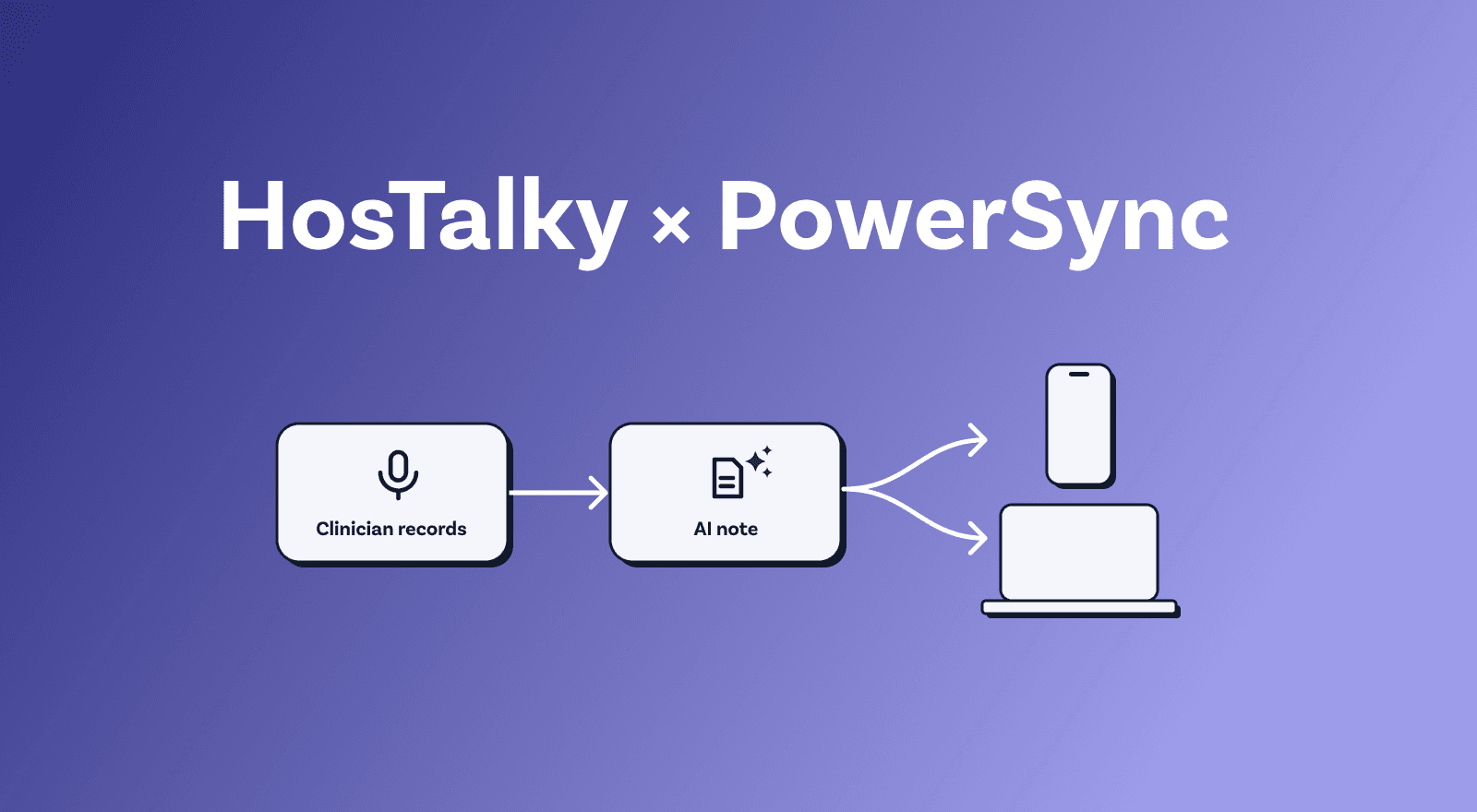 HosTalky × PowerSync

Clinician records

AI note